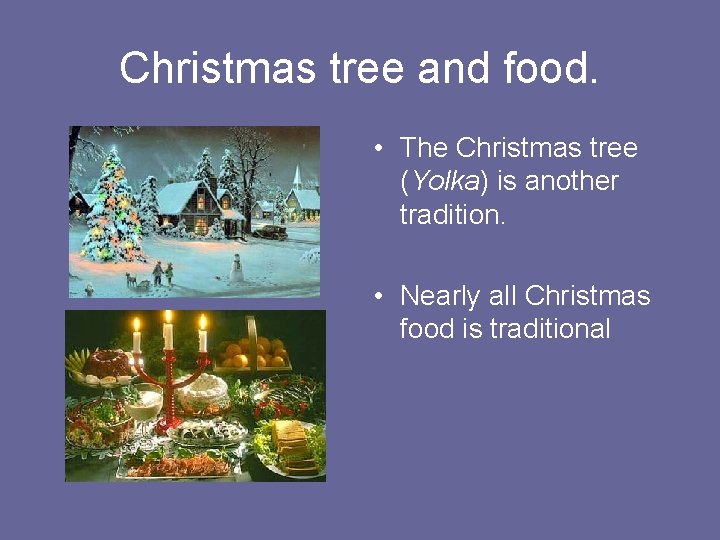 Christmas tree and food.

• The Christmas tree (Yolka) is another tradition.

• Nearly all Christmas food is traditional